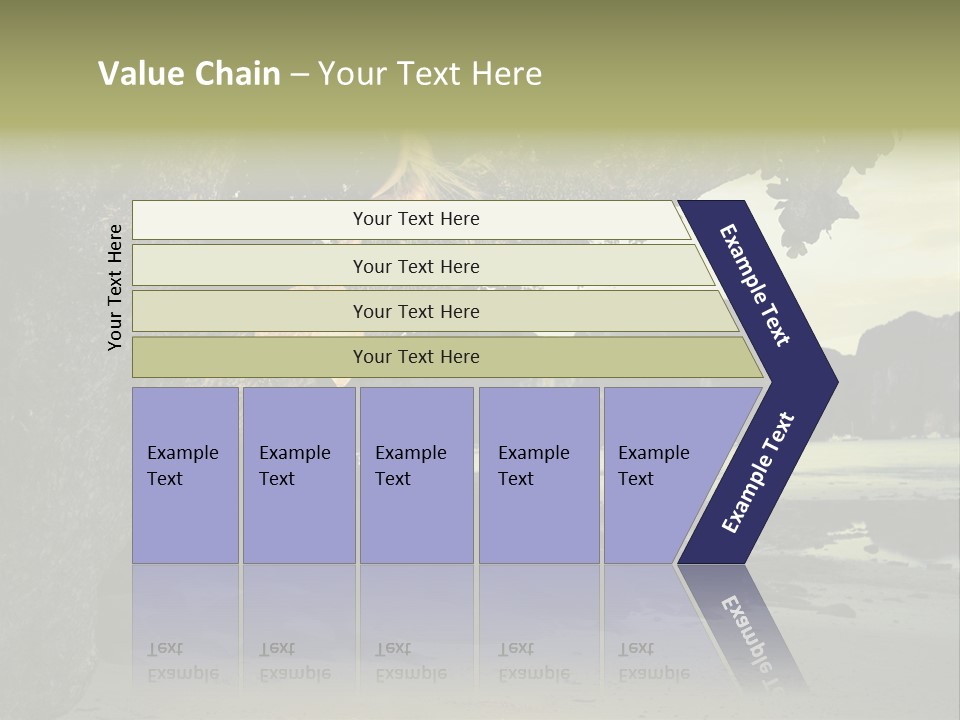 Value Chain – Your Text Here

Your Text Here

Your Text Here

Your Text Here

Your Text Here

Your Text Here

Example Text

Example Text

Example Text

Example Text

Example Text

Example Text

Example Text